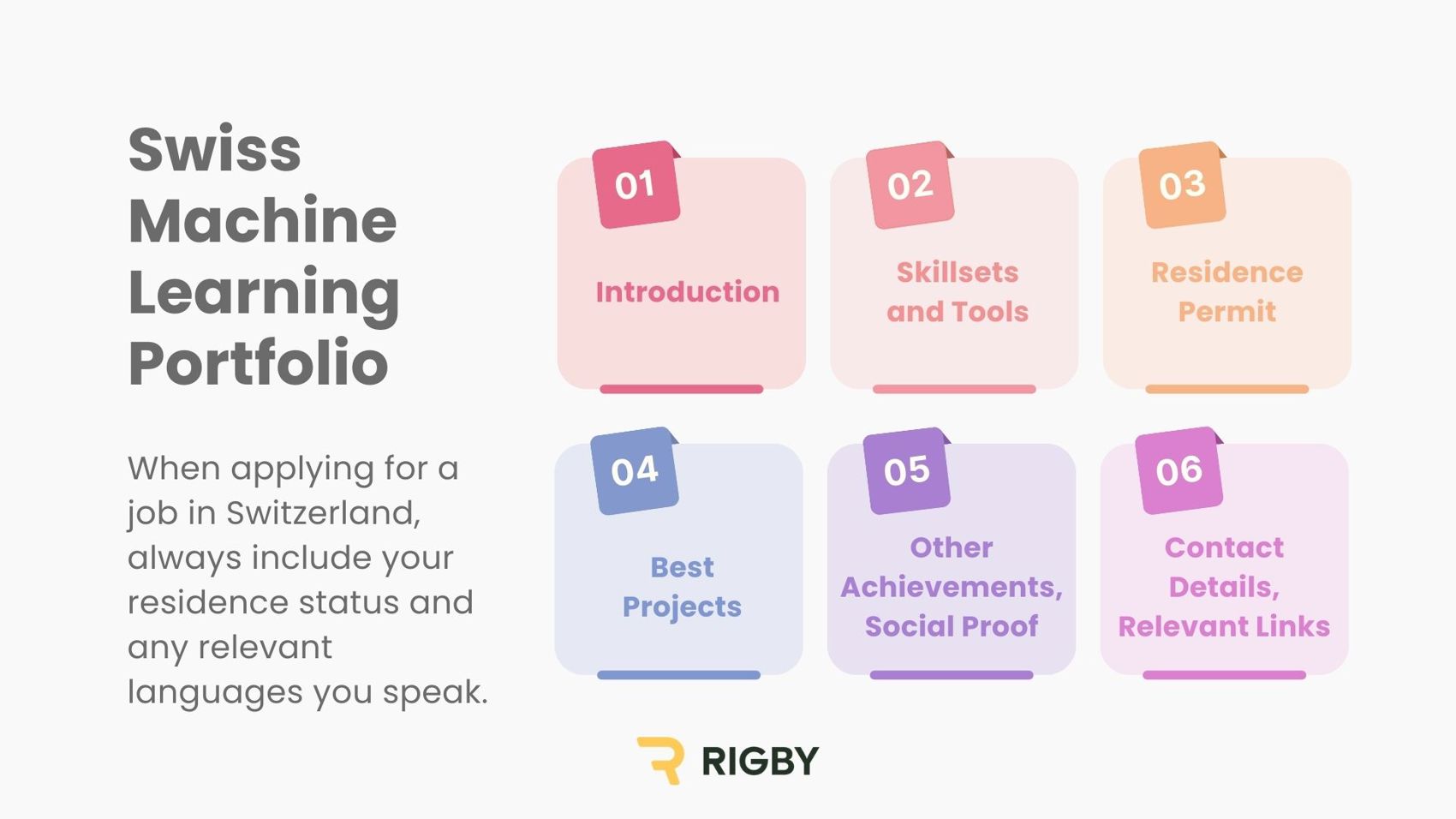 Swiss Machine Learning Portfolio

When applying for a job in Switzerland, always include your residence status and any relevant languages you speak.

01
Introduction

02
Skillsets and Tools

03
Residence Permit

04
Best Projects

05
Other Achievements, Social Proof

06
Contact Details, Relevant Links

RIGBY